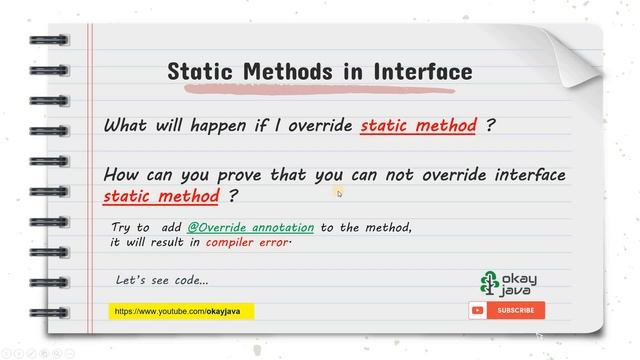 Static Methods in Interface

What will happen if I override static method ?

How can you prove that you can not override interface static method ?

Try to add @Override annotation to the method, it will result in compiler error.

Let's see code...

okay java

https://www.youtube.com/okayjava

SUBSCRIBE